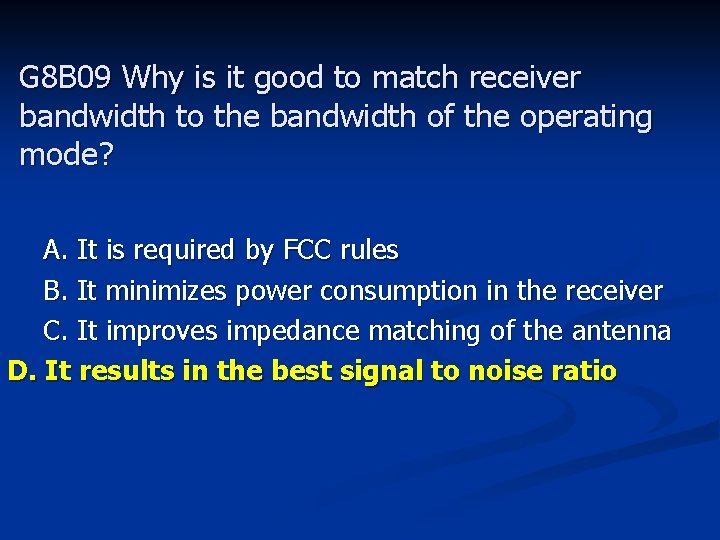 G8B09 Why is it good to match receiver bandwidth to the bandwidth of the operating mode?

A. It is required by FCC rules
B. It minimizes power consumption in the receiver
C. It improves impedance matching of the antenna
D. It results in the best signal to noise ratio